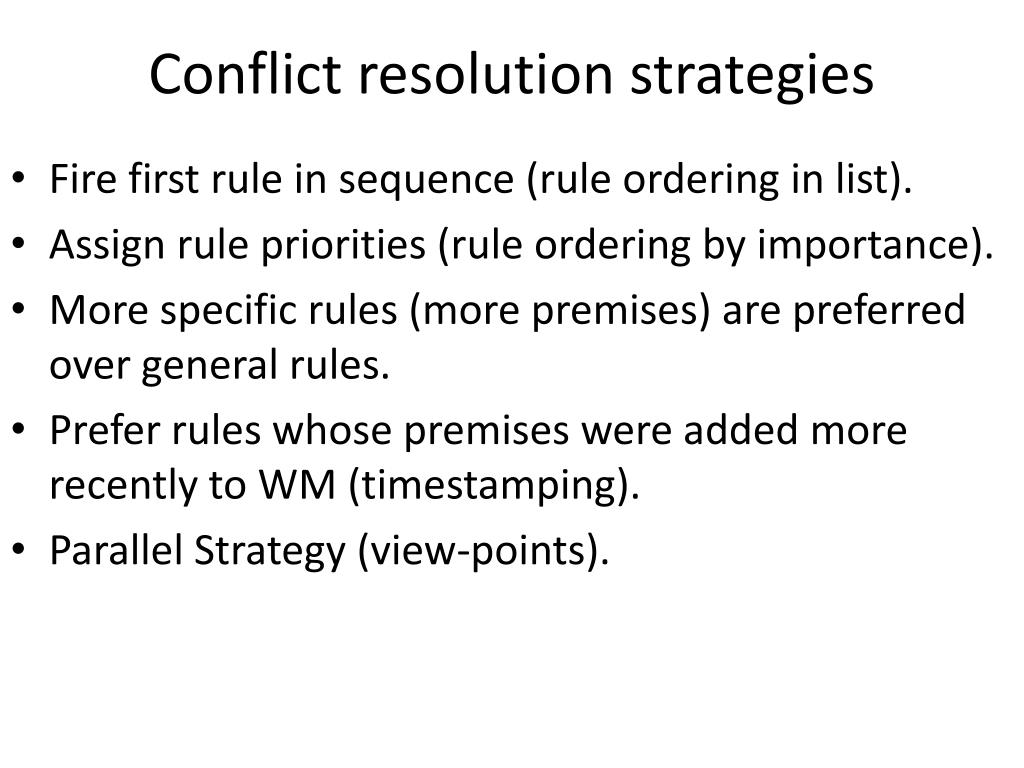 Conflict resolution strategies

• Fire first rule in sequence (rule ordering in list).
• Assign rule priorities (rule ordering by importance).
• More specific rules (more premises) are preferred over general rules.
• Prefer rules whose premises were added more recently to WM (timestamping).
• Parallel Strategy (view-points).